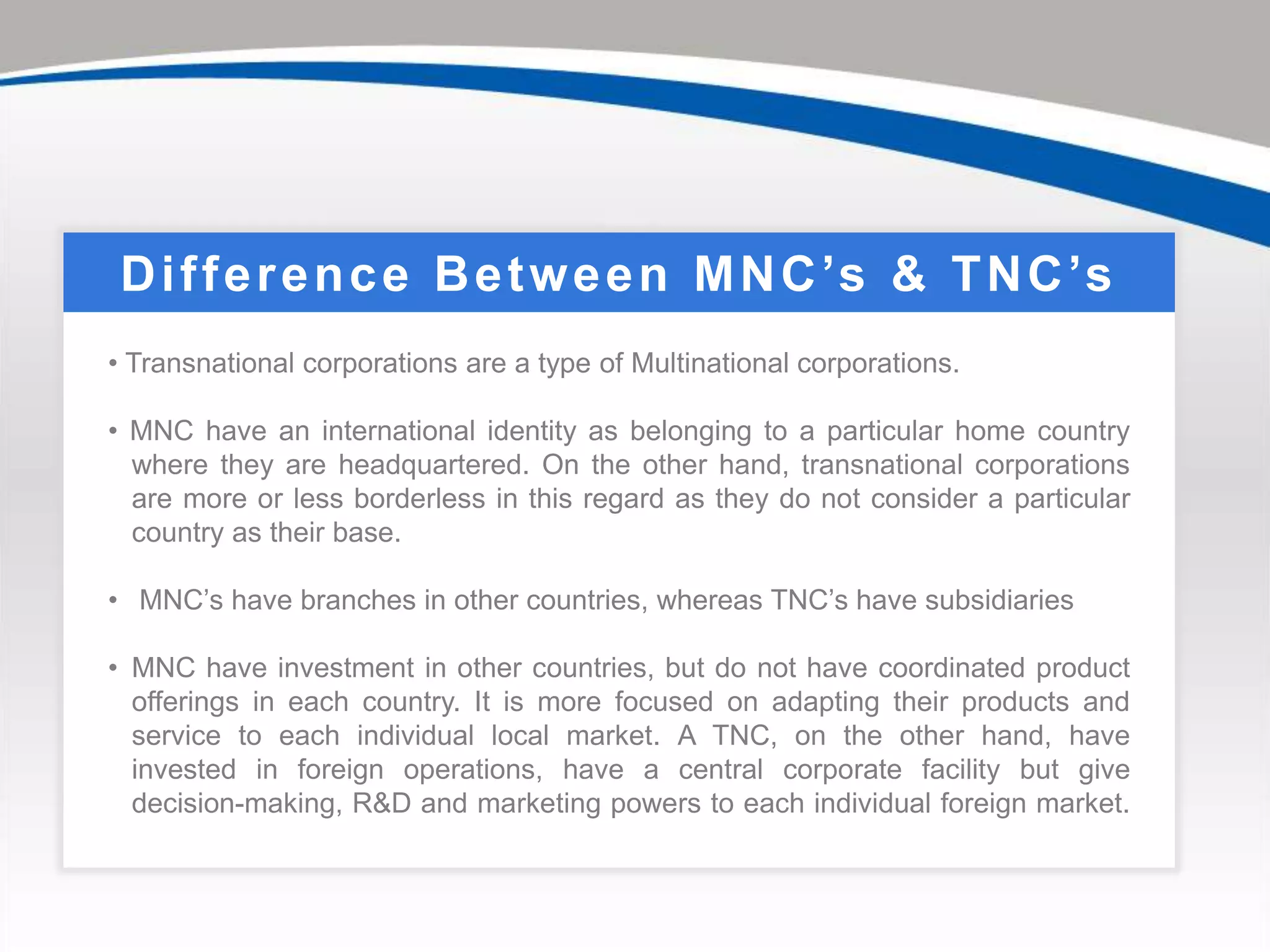 Difference Between MNC’s & TNC’s

• Transnational corporations are a type of Multinational corporations.

• MNC have an international identity as belonging to a particular home country where they are headquartered. On the other hand, transnational corporations are more or less borderless in this regard as they do not consider a particular country as their base.

• MNC’s have branches in other countries, whereas TNC’s have subsidiaries

• MNC have investment in other countries, but do not have coordinated product offerings in each country. It is more focused on adapting their products and service to each individual local market. A TNC, on the other hand, have invested in foreign operations, have a central corporate facility but give decision-making, R&D and marketing powers to each individual foreign market.